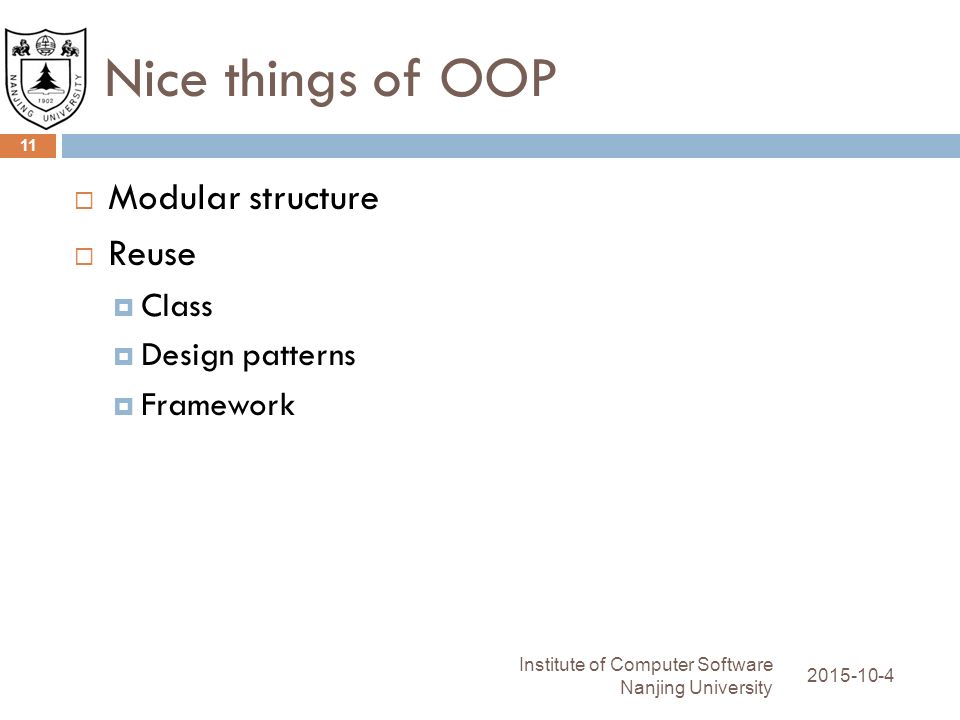 NANJING UNIVERSITY
1902

Nice things of OOP

11

Modular structure

Reuse

Class

Design patterns

Framework

Institute of Computer Software
Nanjing University

2015-10-4